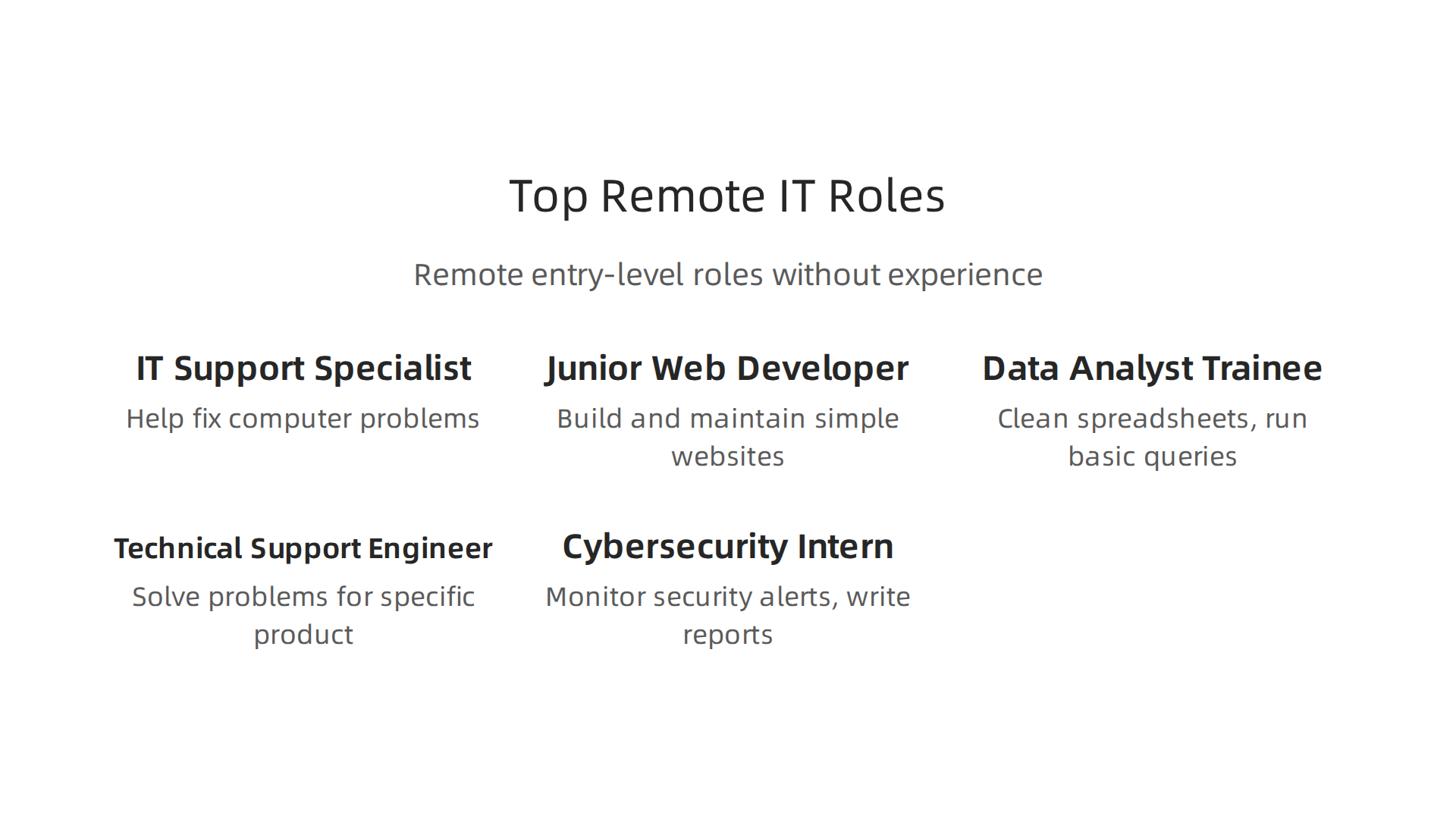 Top Remote IT Roles

Remote entry-level roles without experience

IT Support Specialist

Help fix computer problems

Junior Web Developer

Build and maintain simple websites

Data Analyst Trainee

Clean spreadsheets, run basic queries

Technical Support Engineer

Solve problems for specific product

Cybersecurity Intern

Monitor security alerts, write reports